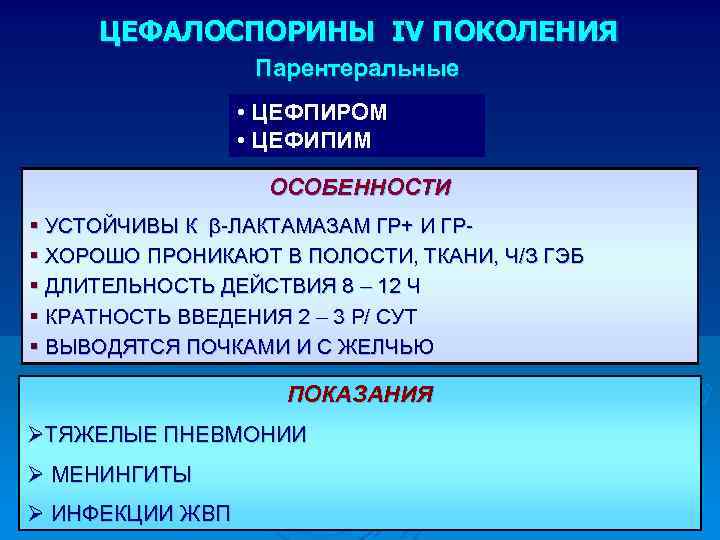 ЦЕФАЛОСПОРИНЫ IV ПОКОЛЕНИЯ
Парентеральные

• ЦЕФПИРОМ
• ЦЕФИПИМ

ОСОБЕННОСТИ

▪ УСТОЙЧИВЫ К β-ЛАКТАМАЗАМ ГР+ И ГР-
▪ ХОРОШО ПРОНИКАЮТ В ПОЛОСТИ, ТКАНИ, Ч/З ГЭБ
▪ ДЛИТЕЛЬНОСТЬ ДЕЙСТВИЯ 8 – 12 Ч
▪ КРАТНОСТЬ ВВЕДЕНИЯ 2 – 3 Р/ СУТ
▪ ВЫВОДЯТСЯ ПОЧКАМИ И С ЖЕЛЧЬЮ

ПОКАЗАНИЯ

➢ТЯЖЕЛЫЕ ПНЕВМОНИИ
➢ МЕНИНГИТЫ
➢ ИНФЕКЦИИ ЖВП